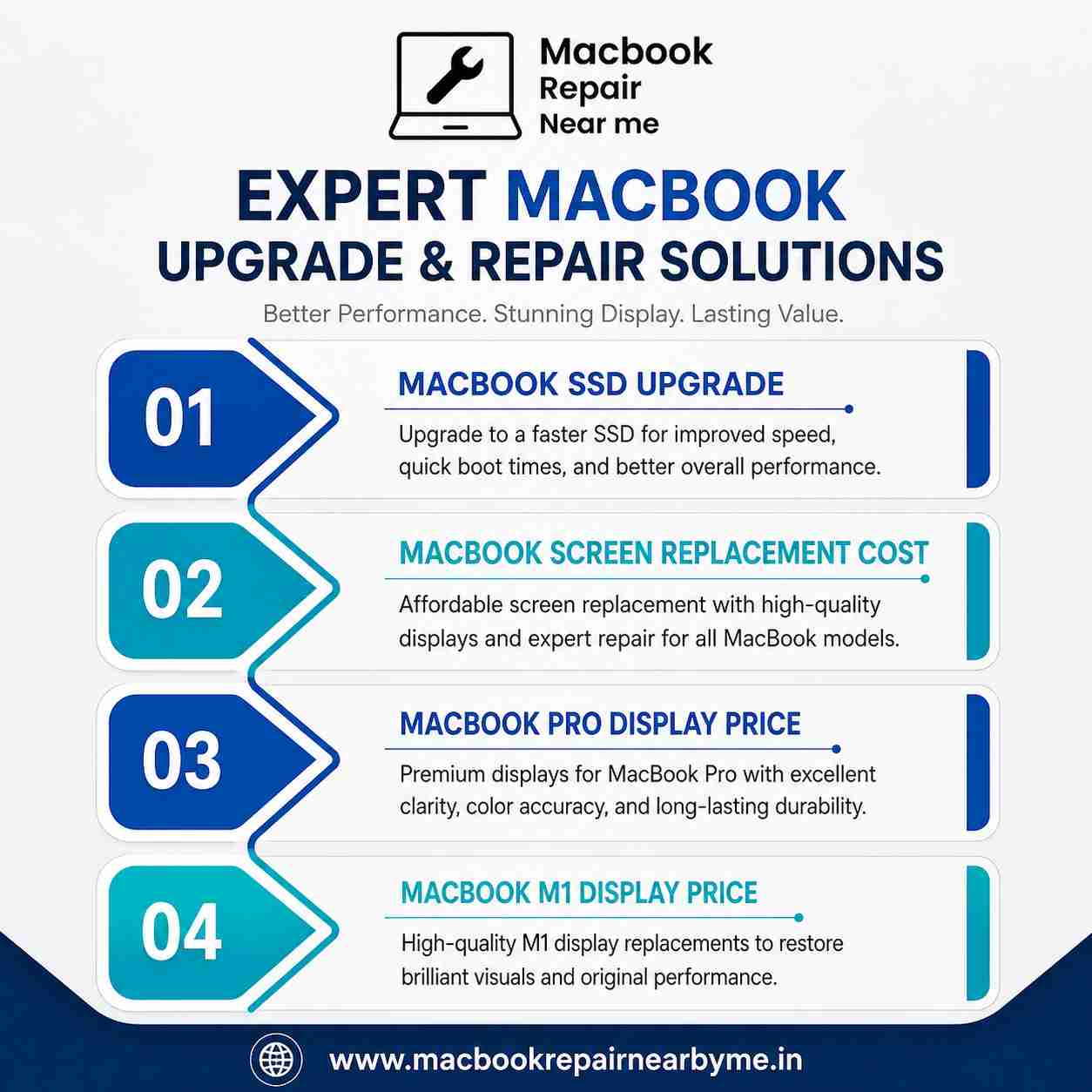 Macbook Repair Near me

EXPERT MACBOOK UPGRADE & REPAIR SOLUTIONS

Better Performance. Stunning Display. Lasting Value.

01

MACBOOK SSD UPGRADE

Upgrade to a faster SSD for improved speed, quick boot times, and better overall performance.

02

MACBOOK SCREEN REPLACEMENT COST

Affordable screen replacement with high-quality displays and expert repair for all MacBook models.

03

MACBOOK PRO DISPLAY PRICE

Premium displays for MacBook Pro with excellent clarity, color accuracy, and long-lasting durability.

04

MACBOOK M1 DISPLAY PRICE

High-quality M1 display replacements to restore brilliant visuals and original performance.

www.macbookrepairnearbyme.in